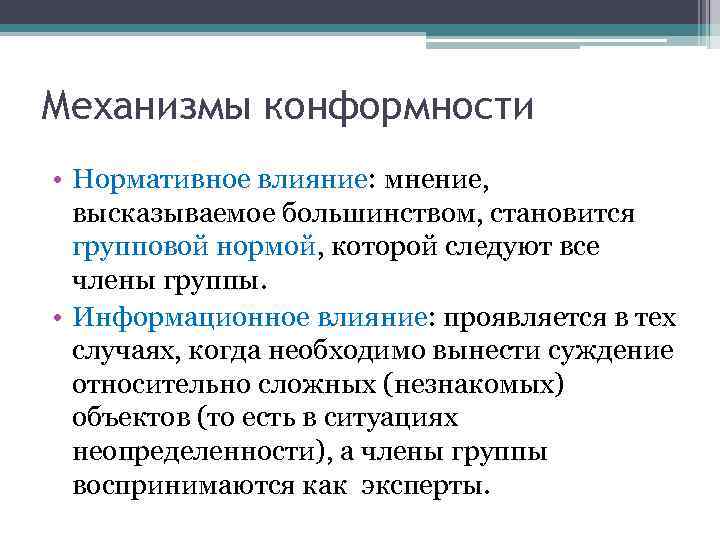 Механизмы конформности

• Нормативное влияние: мнение, высказываемое большинством, становится групповой нормой, которой следуют все члены группы.
• Информационное влияние: проявляется в тех случаях, когда необходимо вынести суждение относительно сложных (незнакомых) объектов (то есть в ситуациях неопределенности), а члены группы воспринимаются как эксперты.